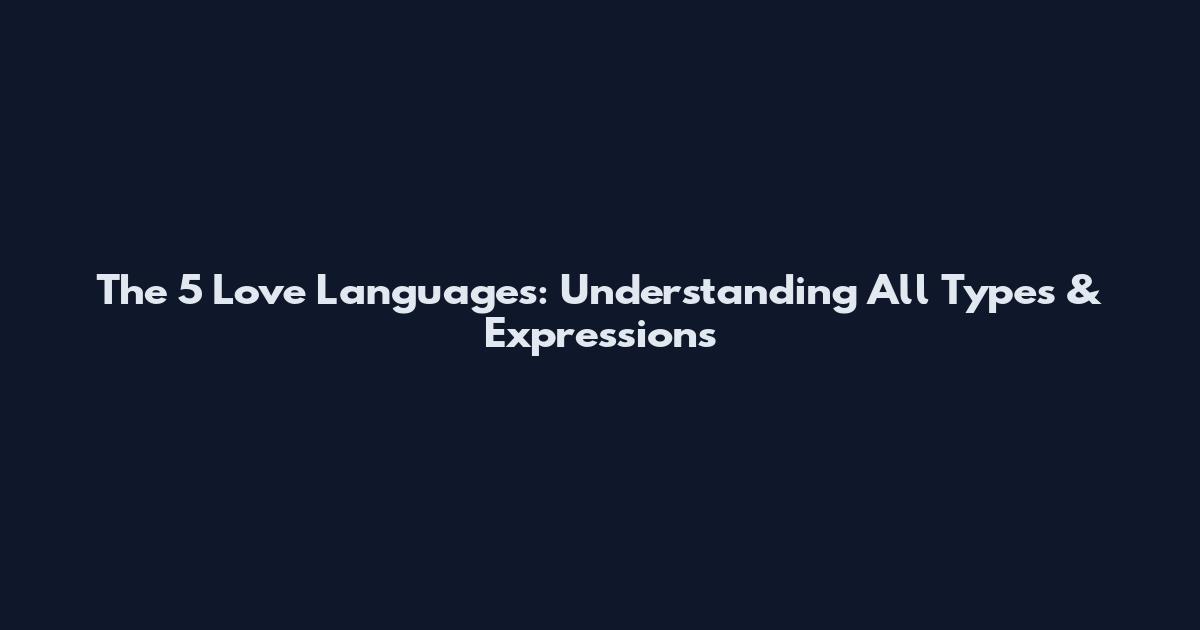 The 5 Love Languages: Understanding All Types & Expressions